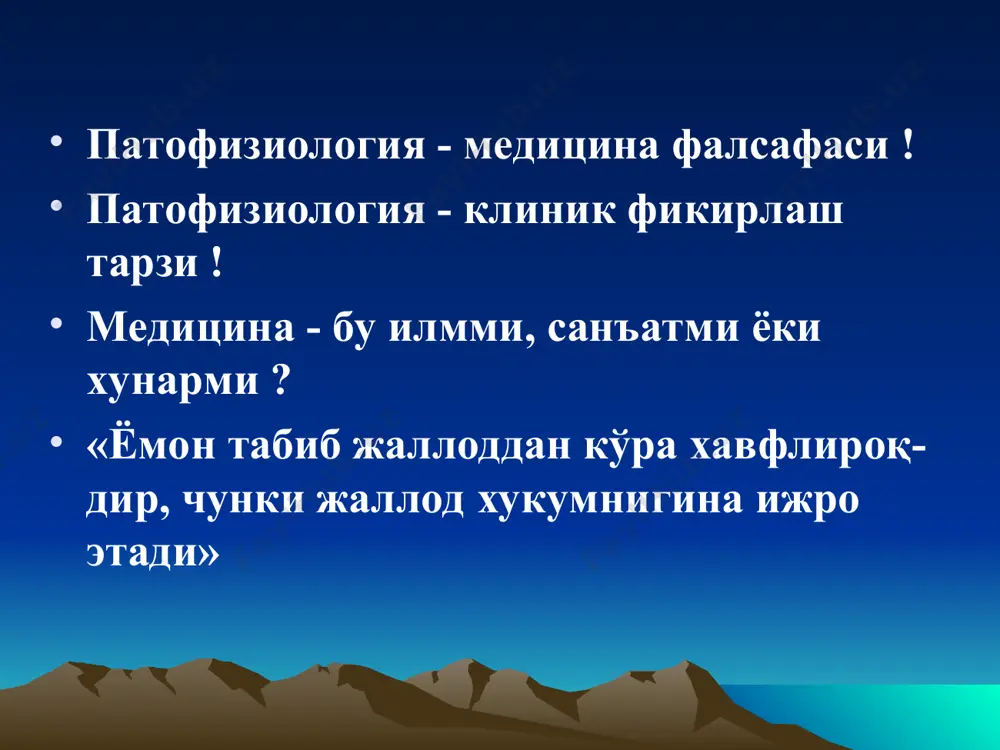 • Патофизиология - медицина фалсафаси !

• Патофизиология - клиник фикирлаш тарзи !

• Медицина - бу илмми, санъатми ёки хунарми ?

• «Ёмон табиб жаллоддан кўра хавфлироқдир, чунки жаллод хукумнигина ижро этади»